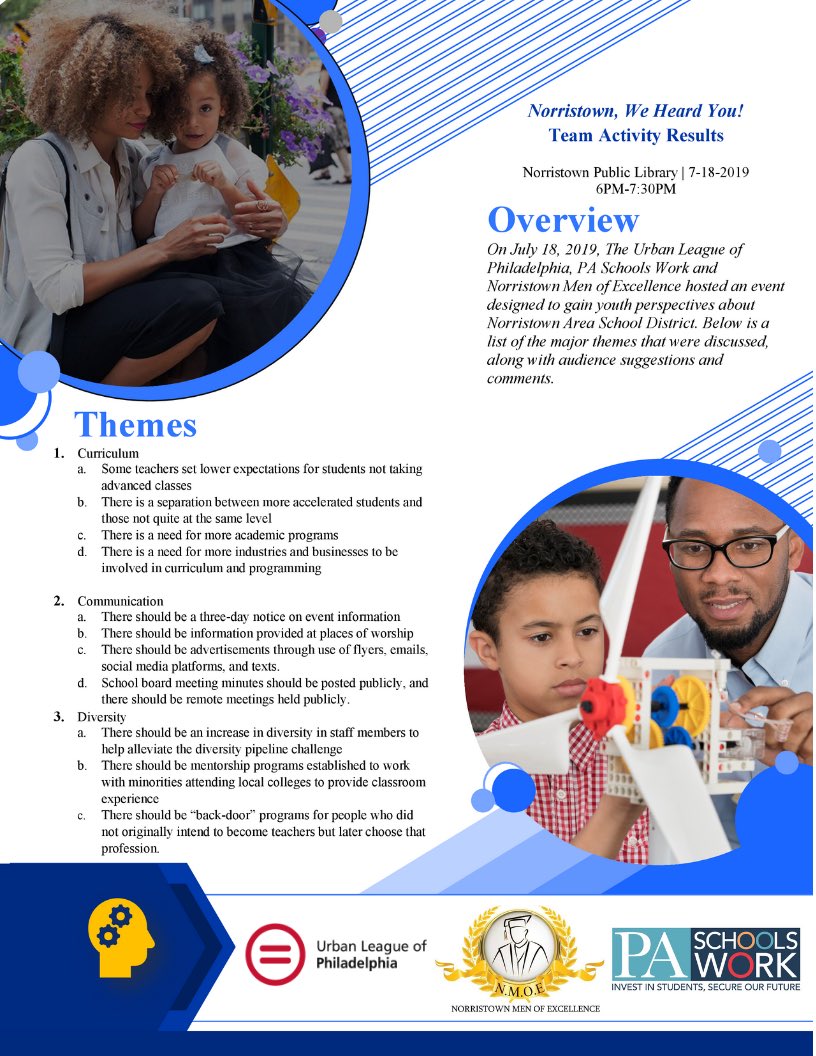 Norristown, We Heard You!
Team Activity Results

Norristown Public Library | 7-18-2019
6PM-7:30PM

Overview
On July 18, 2019, The Urban League of Philadelphia, PA Schools Work and Norristown Men of Excellence hosted an event designed to gain youth perspectives about Norristown Area School District. Below is a list of the major themes that were discussed, along with audience suggestions and comments.

Themes
1. Curriculum
a. Some teachers set lower expectations for students not taking advanced classes
b. There is a separation between more accelerated students and those not quite at the same level
c. There is a need for more academic programs
d. There is a need for more industries and businesses to be involved in curriculum and programming

2. Communication
a. There should be a three-day notice on event information
b. There should be information provided at places of worship
c. There should be advertisements through use of flyers, emails, social media platforms, and texts.
d. School board meeting minutes should be posted publicly, and there should be remote meetings held publicly.
3. Diversity
a. There should be an increase in diversity in staff members to help alleviate the diversity pipeline challenge
b. There should be mentorship programs established to work with minorities attending local colleges to provide classroom experience
c. There should be "back-door" programs for people who did not originally intend to become teachers but later choose that profession.

Urban League of Philadelphia

N.M.O.E
NORRISTOWN MEN OF EXCELLENCE

PA SCHOOLS WORK
INVEST IN STUDENTS, SECURE OUR FUTURE